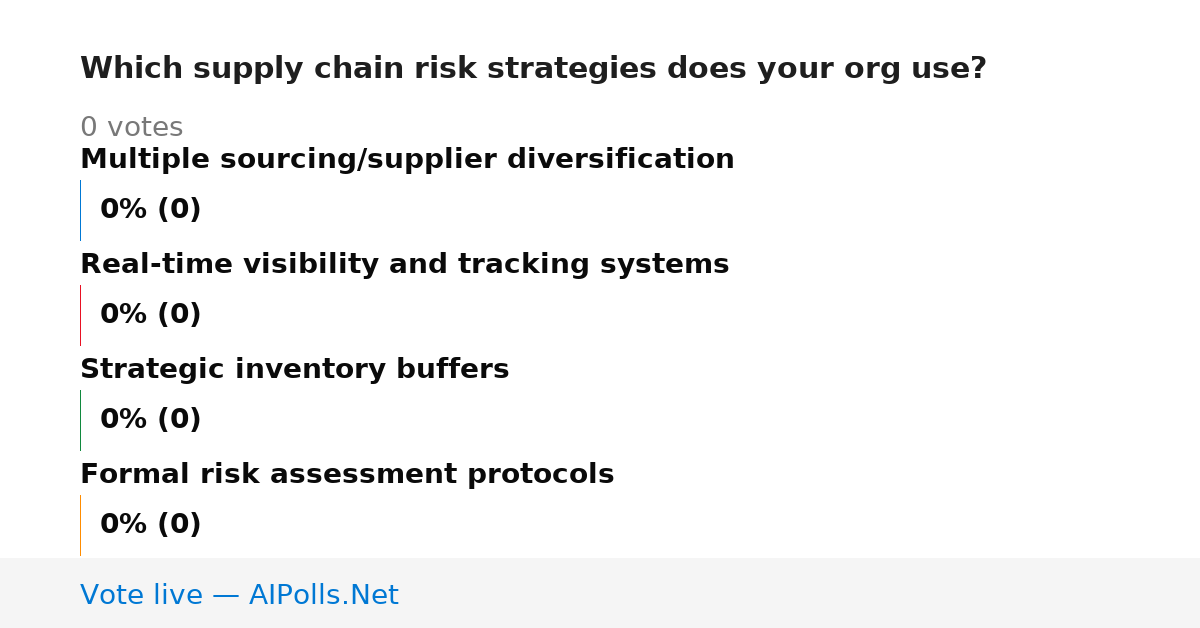 Which supply chain risk strategies does your org use?

0 votes

Multiple sourcing/supplier diversification

0% (0)

Real-time visibility and tracking systems

0% (0)

Strategic inventory buffers

0% (0)

Formal risk assessment protocols

0% (0)

Vote live — AIPolls.Net